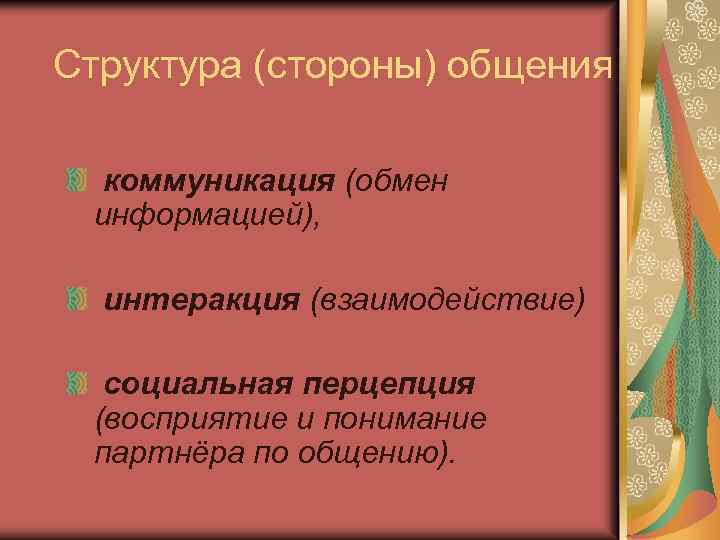 Структура (стороны) общения

коммуникация (обмен информацией),

интеракция (взаимодействие)

социальная перцепция (восприятие и понимание партнёра по общению).